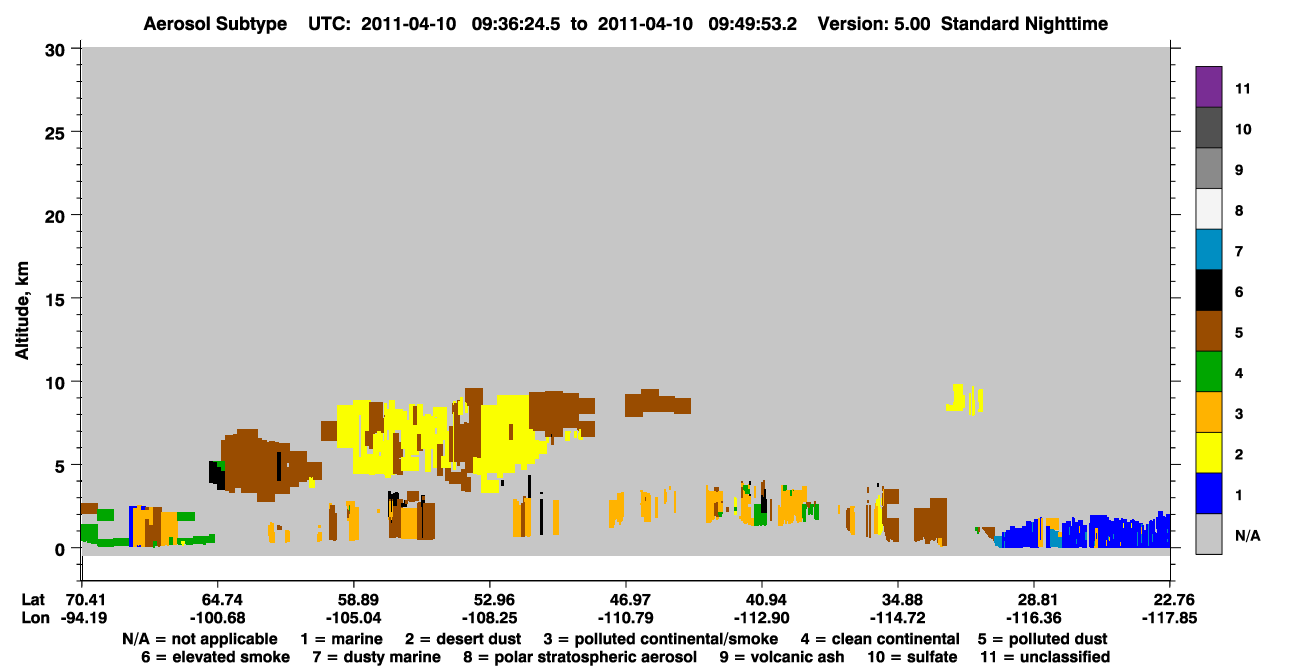 Aerosol Subtype UTC: 2011-04-10 09:36:24.5 to 2011-04-10 09:49:53.2 Version: 5.00 Standard Nighttime

Altitude, km

30
25
20
15
10
5
0

11
10
9
8
7
6
5
4
3
2
1
N/A

| Lat | 70.41 | 64.74 | 58.89 | 52.96 | 46.97 | 40.94 | 34.88 | 28.81 | 22.76 |
|---|---|---|---|---|---|---|---|---|---|
| Lon | -94.19 | -100.68 | -105.04 | -108.25 | -110.79 | -112.90 | -114.72 | -116.36 | -117.85 |

N/A = not applicable 1 = marine 2 = desert dust 3 = polluted continental/smoke 4 = clean continental 5 = polluted dust
6 = elevated smoke 7 = dusty marine 8 = polar stratospheric aerosol 9 = volcanic ash 10 = sulfate 11 = unclassified